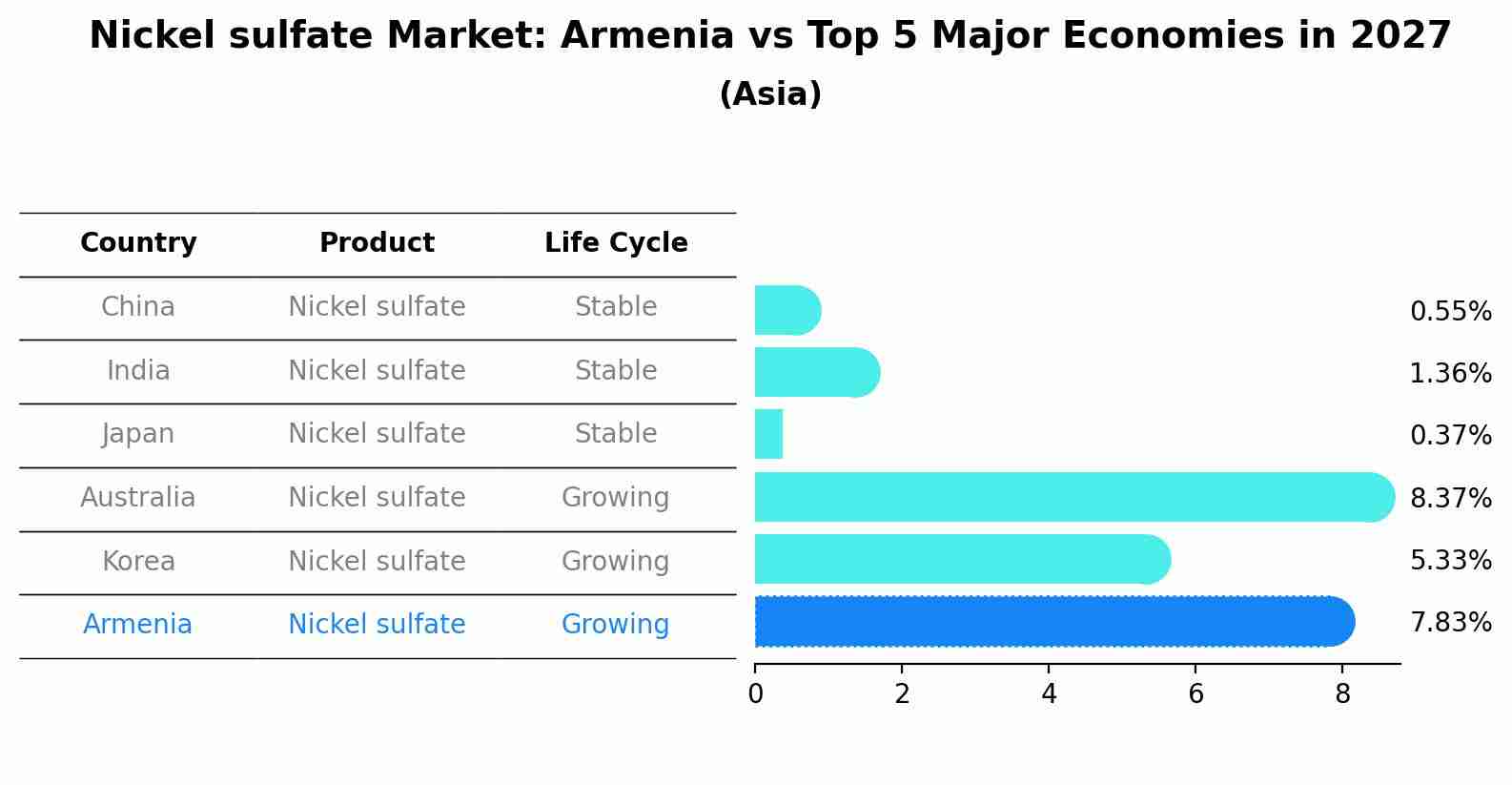 Nickel sulfate Market: Armenia vs Top 5 Major Economies in 2027
(Asia)

| Country | Product | Life Cycle |
|---|---|---|
| China | Nickel sulfate | Stable |
| India | Nickel sulfate | Stable |
| Japan | Nickel sulfate | Stable |
| Australia | Nickel sulfate | Growing |
| Korea | Nickel sulfate | Growing |
| Armenia | Nickel sulfate | Growing |

0.55%
1.36%
0.37%
8.37%
5.33%
7.83%

0 2 4 6 8